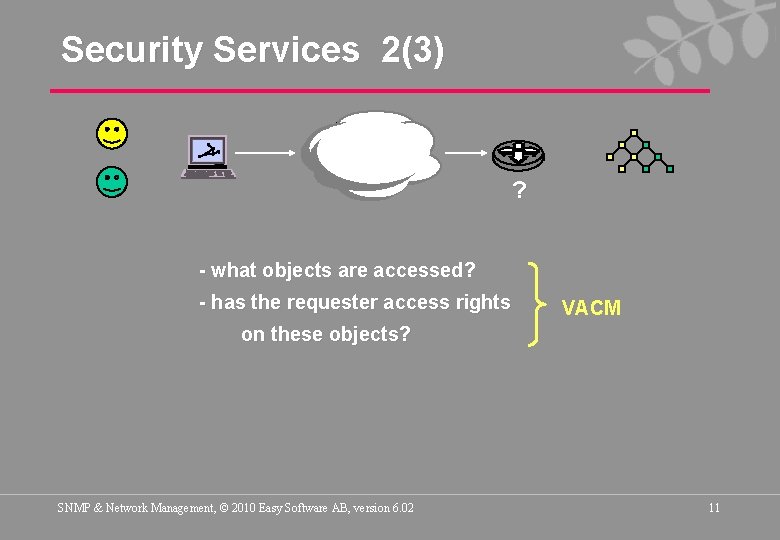 Security Services 2(3)

?

- what objects are accessed?
- has the requester access rights on these objects?

VACM

SNMP & Network Management, © 2010 Easy Software AB, version 6.02

11